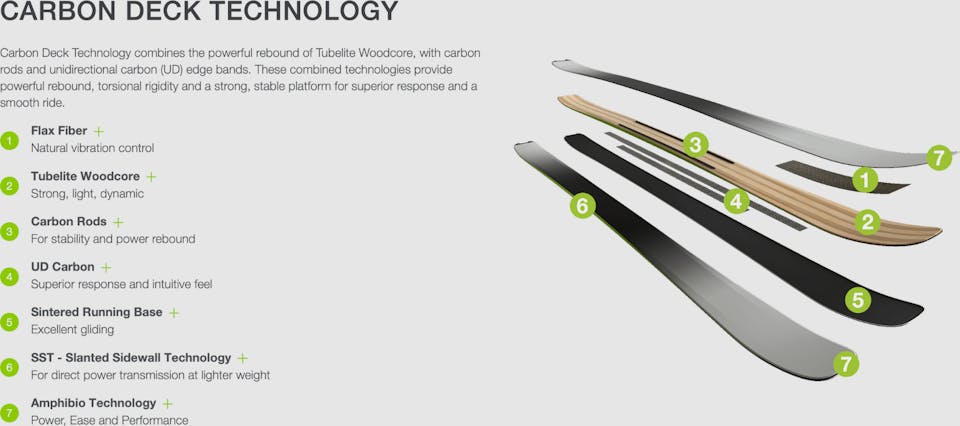 CARBON DECK TECHNOLOGY

Carbon Deck Technology combines the powerful rebound of Tubelite Woodcore, with carbon rods and unidirectional carbon (UD) edge bands. These combined technologies provide powerful rebound, torsional rigidity and a strong, stable platform for superior response and a smooth ride.

1 Flax Fiber +
Natural vibration control

2 Tubelite Woodcore +
Strong, light, dynamic

3 Carbon Rods +
For stability and power rebound

4 UD Carbon +
Superior response and intuitive feel

5 Sintered Running Base +
Excellent gliding

6 SST - Slanted Sidewall Technology +
For direct power transmission at lighter weight

7 Amphibio Technology +
Power, Ease and Performance

7
3
1
4
2
6
5
7